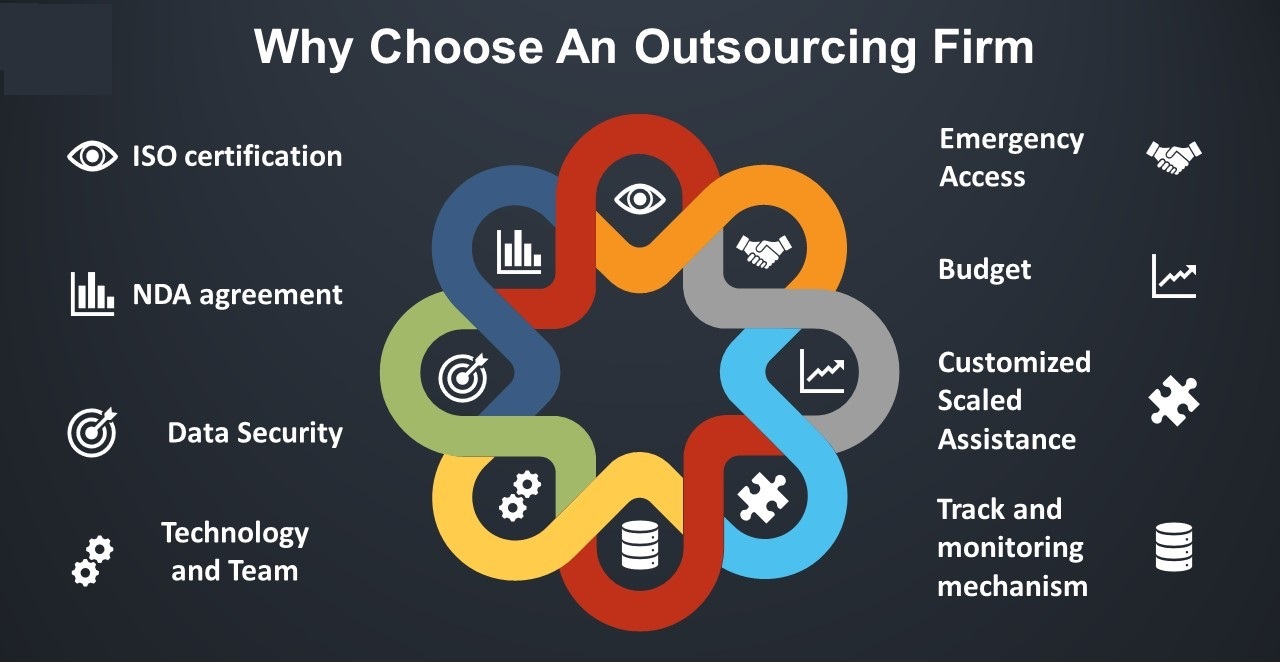 Why Choose An Outsourcing Firm

ISO certification

NDA agreement

Data Security

Technology and Team

Emergency Access

Budget

Customized Scaled Assistance

Track and monitoring mechanism